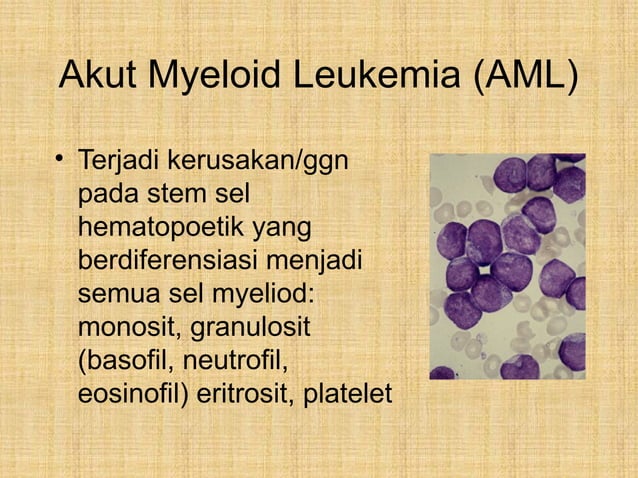 Akut Myeloid Leukemia (AML)

• Terjadi kerusakan/ggn pada stem sel hematopoetik yang berdiferensiasi menjadi semua sel myeliod: monosit, granulosit (basofil, neutrofil, eosinofil) eritrosit, platelet